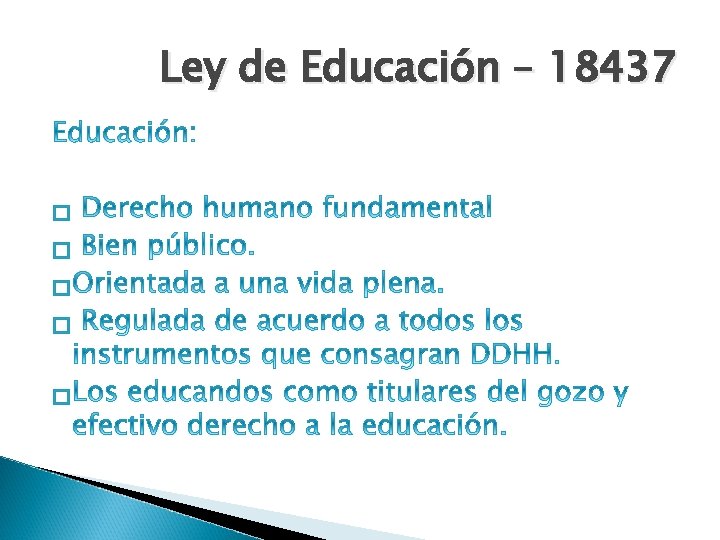 Ley de Educación – 18437

Educación:

□ Derecho humano fundamental
□ Bien público.
□Orientada a una vida plena.
□ Regulada de acuerdo a todos los instrumentos que consagran DDHH.
□Los educandos como titulares del gozo y efectivo derecho a la educación.